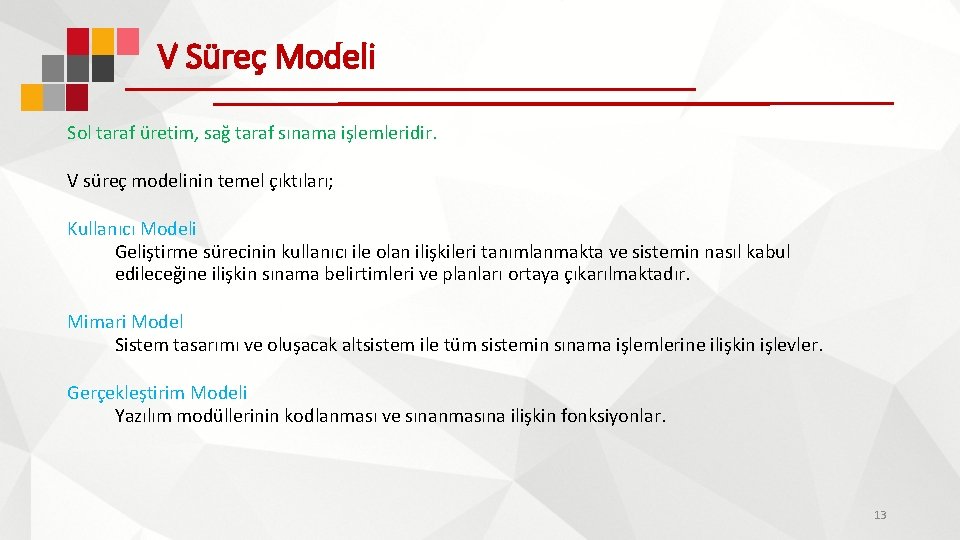 V Süreç Modeli

Sol taraf üretim, sağ taraf sınama işlemleridir.

V süreç modelinin temel çıktıları;

Kullanıcı Modeli
Geliştirme sürecinin kullanıcı ile olan ilişkileri tanımlanmakta ve sistemin nasıl kabul edileceğine ilişkin sınama belirtimleri ve planları ortaya çıkarılmaktadır.

Mimari Model
Sistem tasarımı ve oluşacak altsistem ile tüm sistemin sınama işlemlerine ilişkin işlevler.

Gerçekleştirim Modeli
Yazılım modüllerinin kodlanması ve sınanmasına ilişkin fonksiyonlar.

13